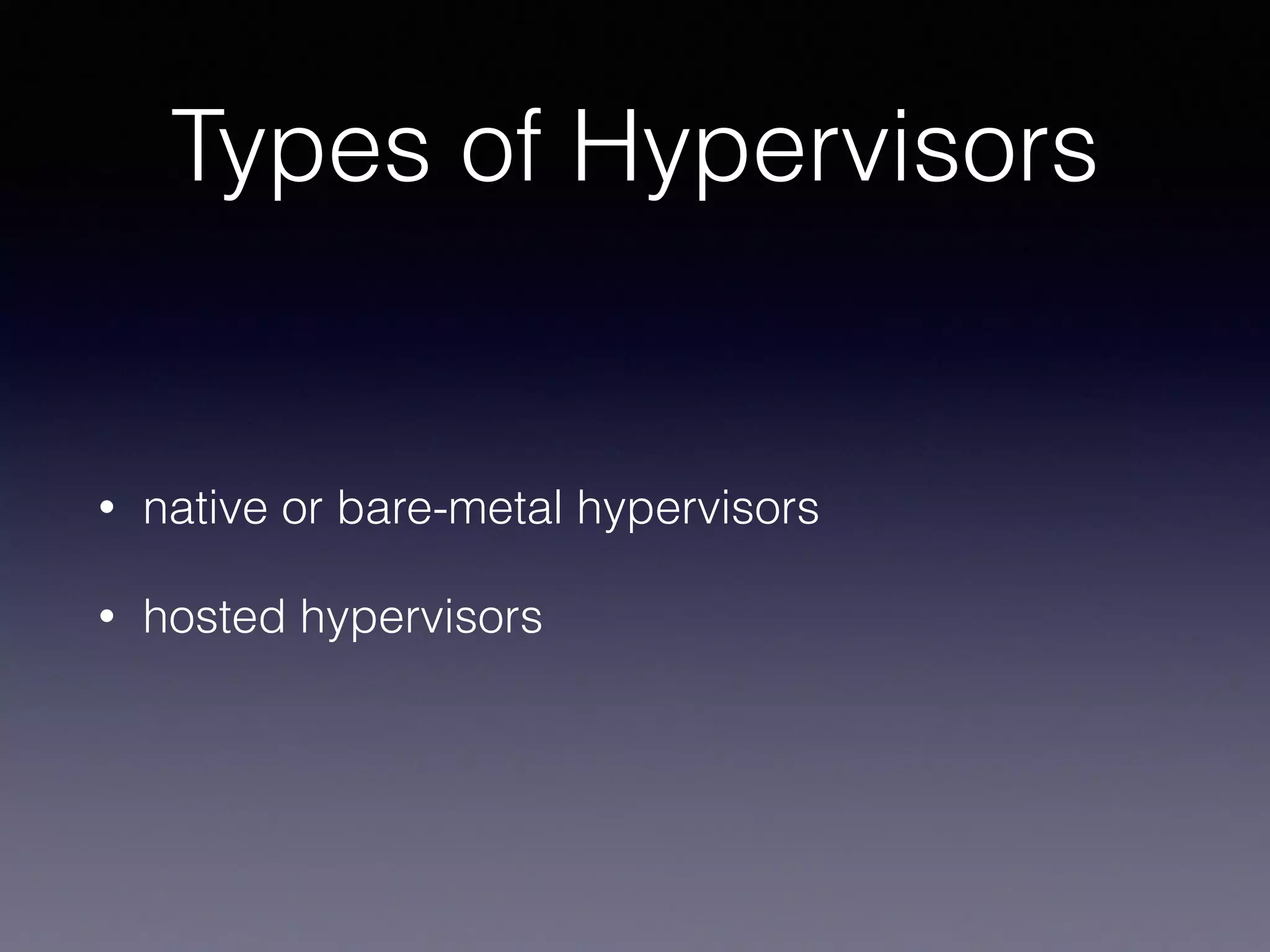 Types of Hypervisors

• native or bare-metal hypervisors

• hosted hypervisors